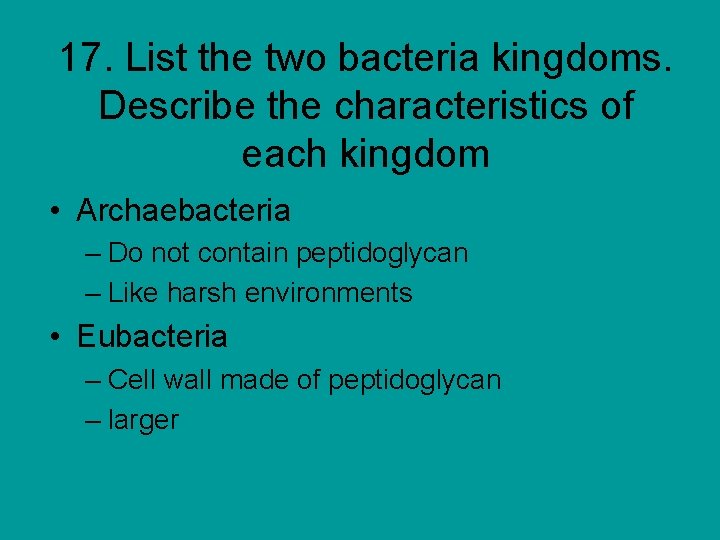 17. List the two bacteria kingdoms. Describe the characteristics of each kingdom

• Archaebacteria
– Do not contain peptidoglycan
– Like harsh environments
• Eubacteria
– Cell wall made of peptidoglycan
– larger